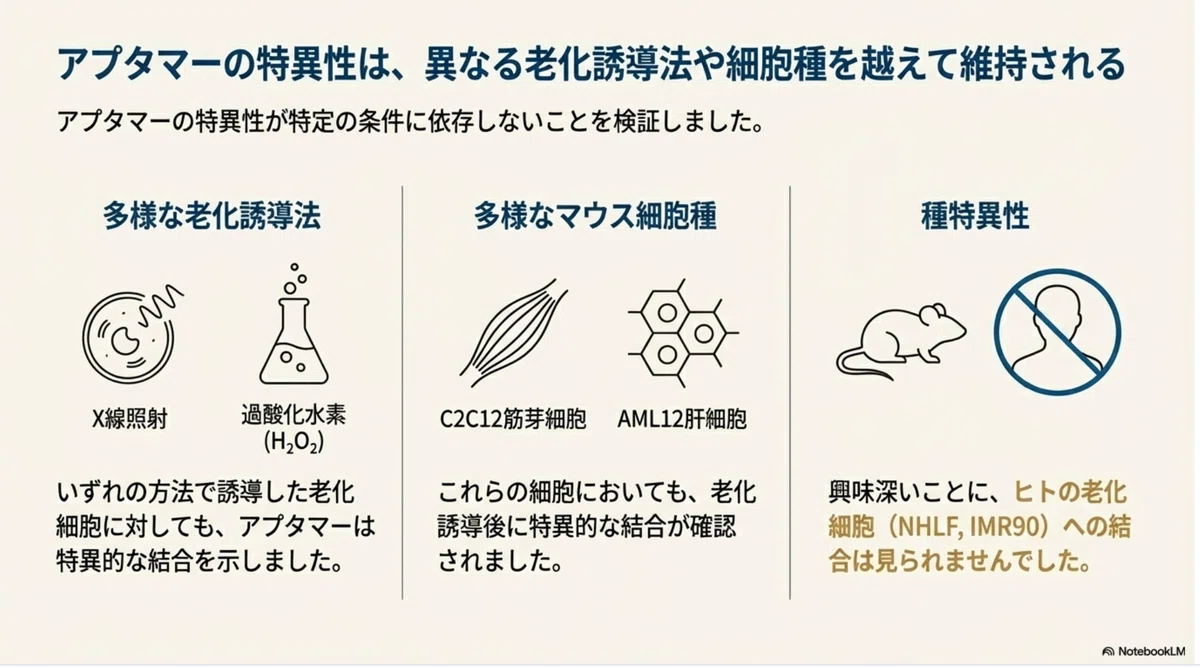 アプタマーの特異性は、異なる老化誘導法や細胞種を越えて維持される

アプタマーの特異性が特定の条件に依存しないことを検証しました。

多様な老化誘導法

X線照射

過酸化水素 ($H_2O_2$)

いずれの方法で誘導した老化細胞に対しても、アプタマーは特異的な結合を示しました。

多様なマウス細胞種

C2C12筋芽細胞

AML12肝細胞

これらの細胞においても、老化誘導後に特異的な結合が確認されました。

種特異性

興味深いことに、ヒトの老化細胞（NHLF, IMR90）への結合は見られませんでした。

NotebookLM